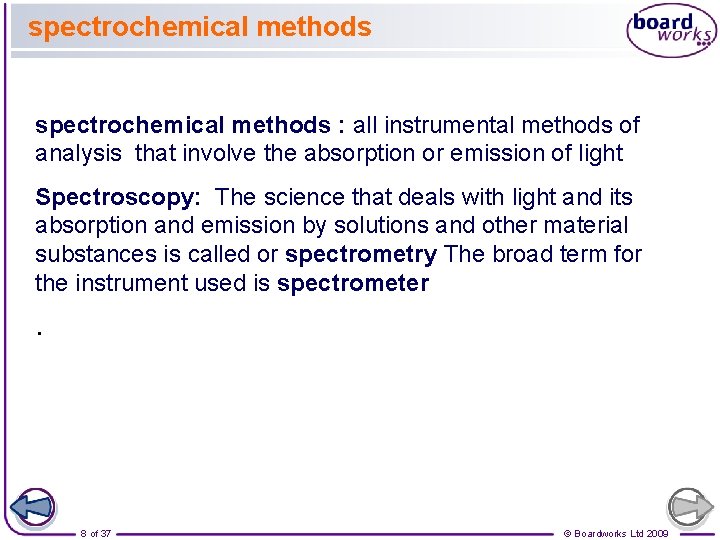 spectrochemical methods

board works

spectrochemical methods : all instrumental methods of analysis that involve the absorption or emission of light

Spectroscopy: The science that deals with light and its absorption and emission by solutions and other material substances is called or spectrometry The broad term for the instrument used is spectrometer

.

8 of 37

© Boardworks Ltd 2009